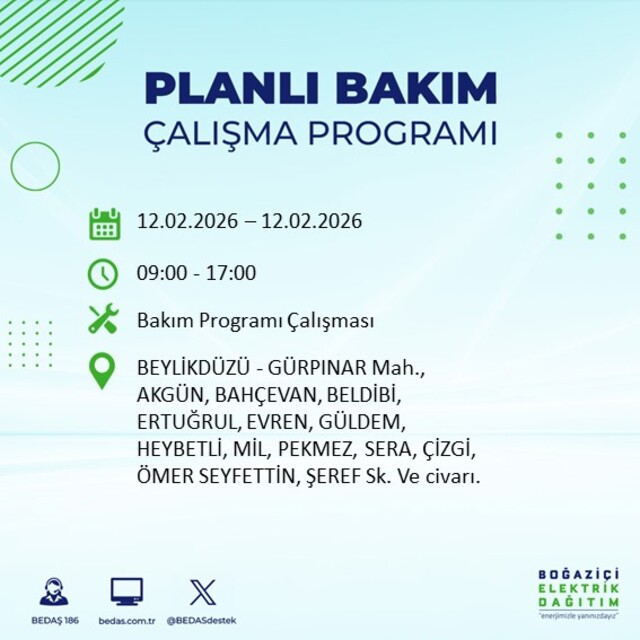 PLANLI BAKIM
ÇALIŞMA PROGRAMI

12.02.2026 – 12.02.2026

09:00 - 17:00

Bakım Programı Çalışması

BEYLİKDÜZÜ - GÜRPINAR Mah., AKGÜN, BAHÇEVAN, BELDİBİ, ERTUĞRUL, EVREN, GÜLDEM, HEYBETLİ, MİL, PEKMEZ, SERA, ÇİZGİ, ÖMER SEYFETTİN, ŞEREF Sk. Ve civarı.

BEDAŞ 186
bedas.com.tr
@BEDASdestek

BOĞAZİÇİ
ELEKTRİK
DAĞITIM
"enerjimizle yanınızdayız"